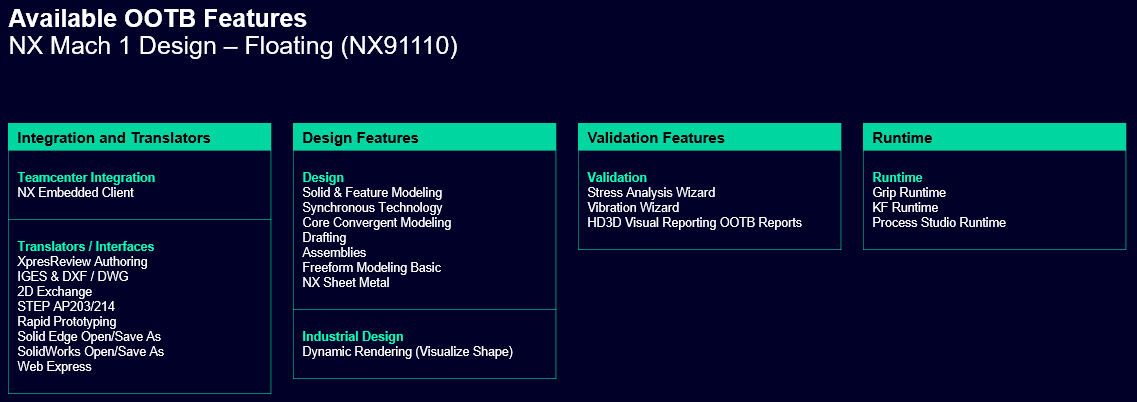 Available OOTB Features
NX Mach 1 Design – Floating (NX91110)

Integration and Translators

Teamcenter Integration
NX Embedded Client

Translators / Interfaces
XpresReview Authoring
IGES & DXF / DWG
2D Exchange
STEP AP203/214
Rapid Prototyping
Solid Edge Open/Save As
SolidWorks Open/Save As
Web Express

Design Features

Design
Solid & Feature Modeling
Synchronous Technology
Core Convergent Modeling
Drafting
Assemblies
Freeform Modeling Basic
NX Sheet Metal

Industrial Design
Dynamic Rendering (Visualize Shape)

Validation Features

Validation
Stress Analysis Wizard
Vibration Wizard
HD3D Visual Reporting OOTB Reports

Runtime

Runtime
Grip Runtime
KF Runtime
Process Studio Runtime